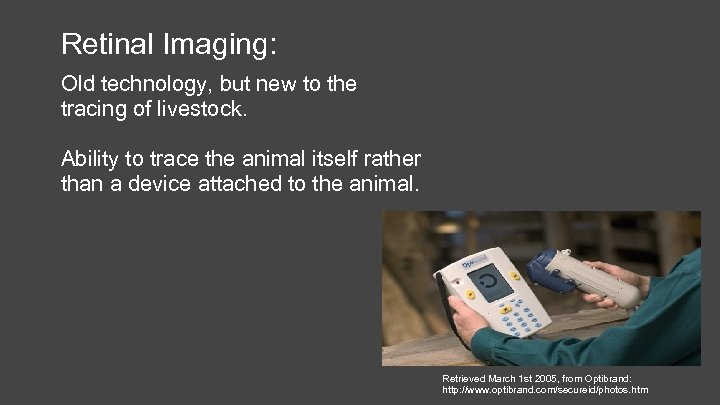 Retinal Imaging:

Old technology, but new to the tracing of livestock.

Ability to trace the animal itself rather than a device attached to the animal.

Retrieved March 1st 2005, from Optibrand: http://www.optibrand.com/secureid/photos.htm